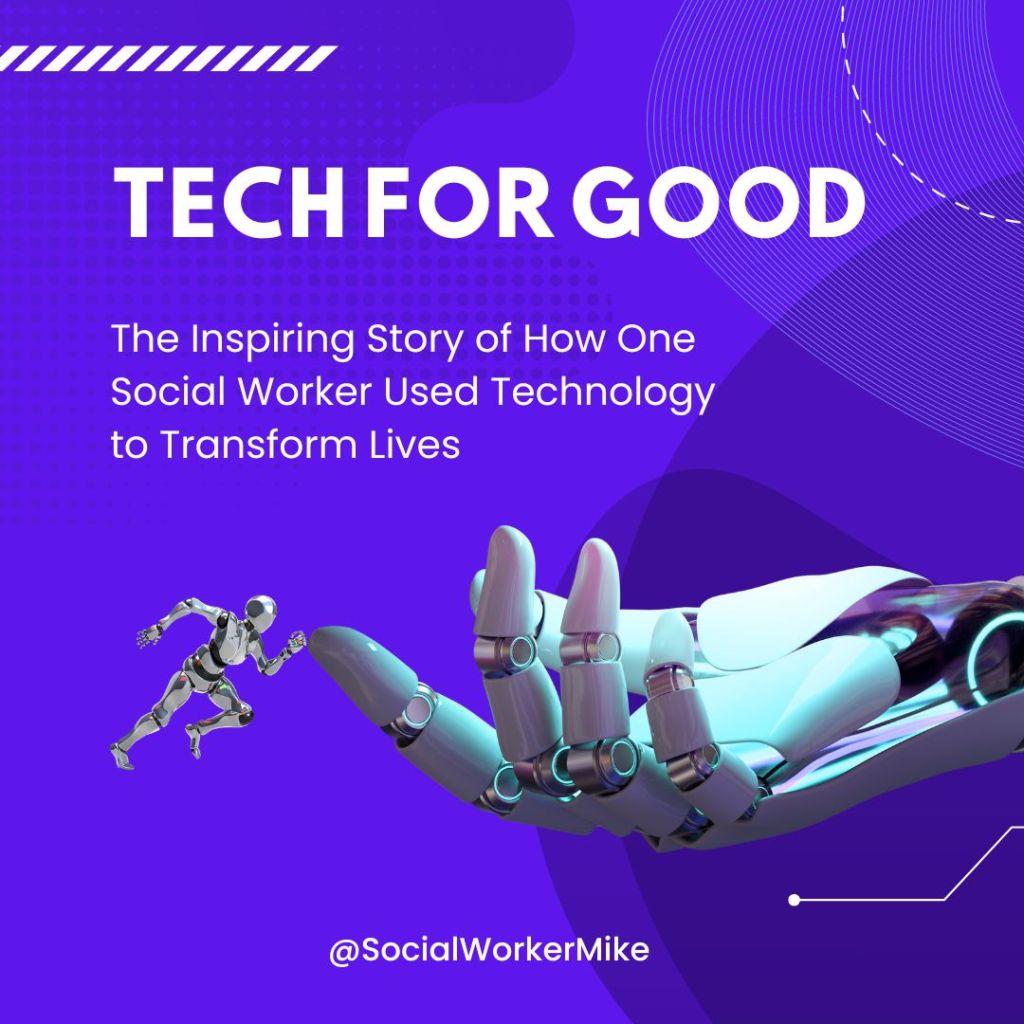 TECH FOR GOOD

The Inspiring Story of How One Social Worker Used Technology to Transform Lives

@SocialWorkerMike